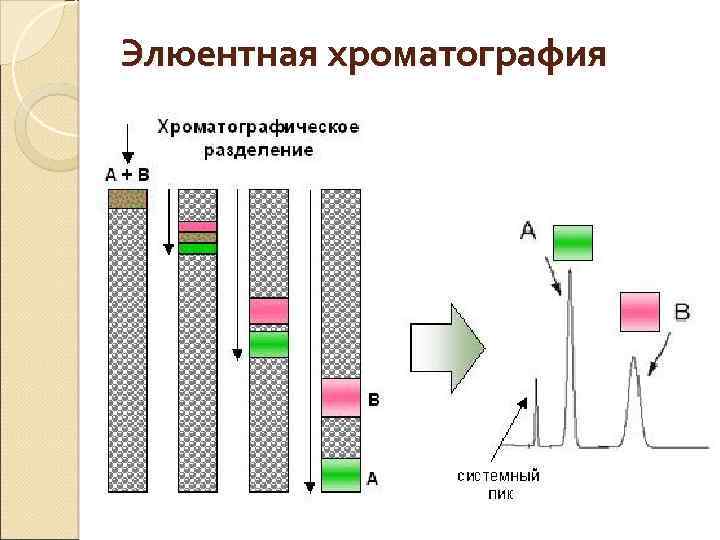 Элюентная хроматография

Хроматографическое разделение

A + B

B

A

A

B

системный пик